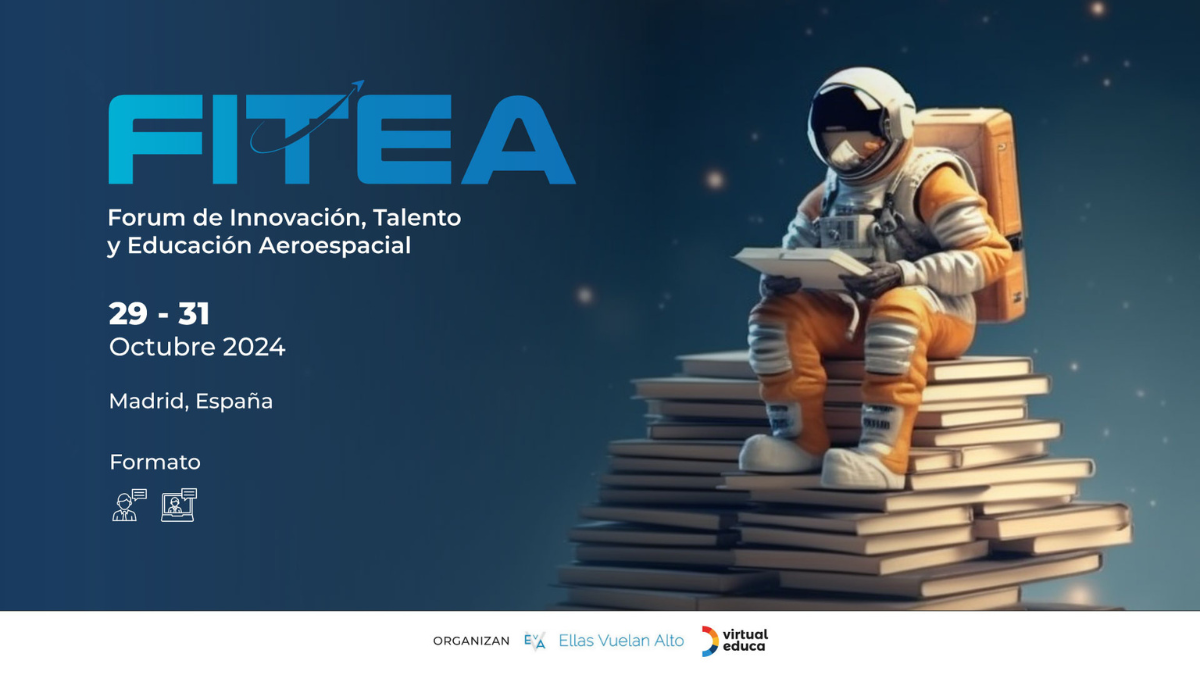 FITEA

Forum de Innovación, Talento y Educación Aeroespacial

29 - 31
Octubre 2024

Madrid, España

Formato

ORGANIZAN EVA Ellas Vuelan Alto virtual educa